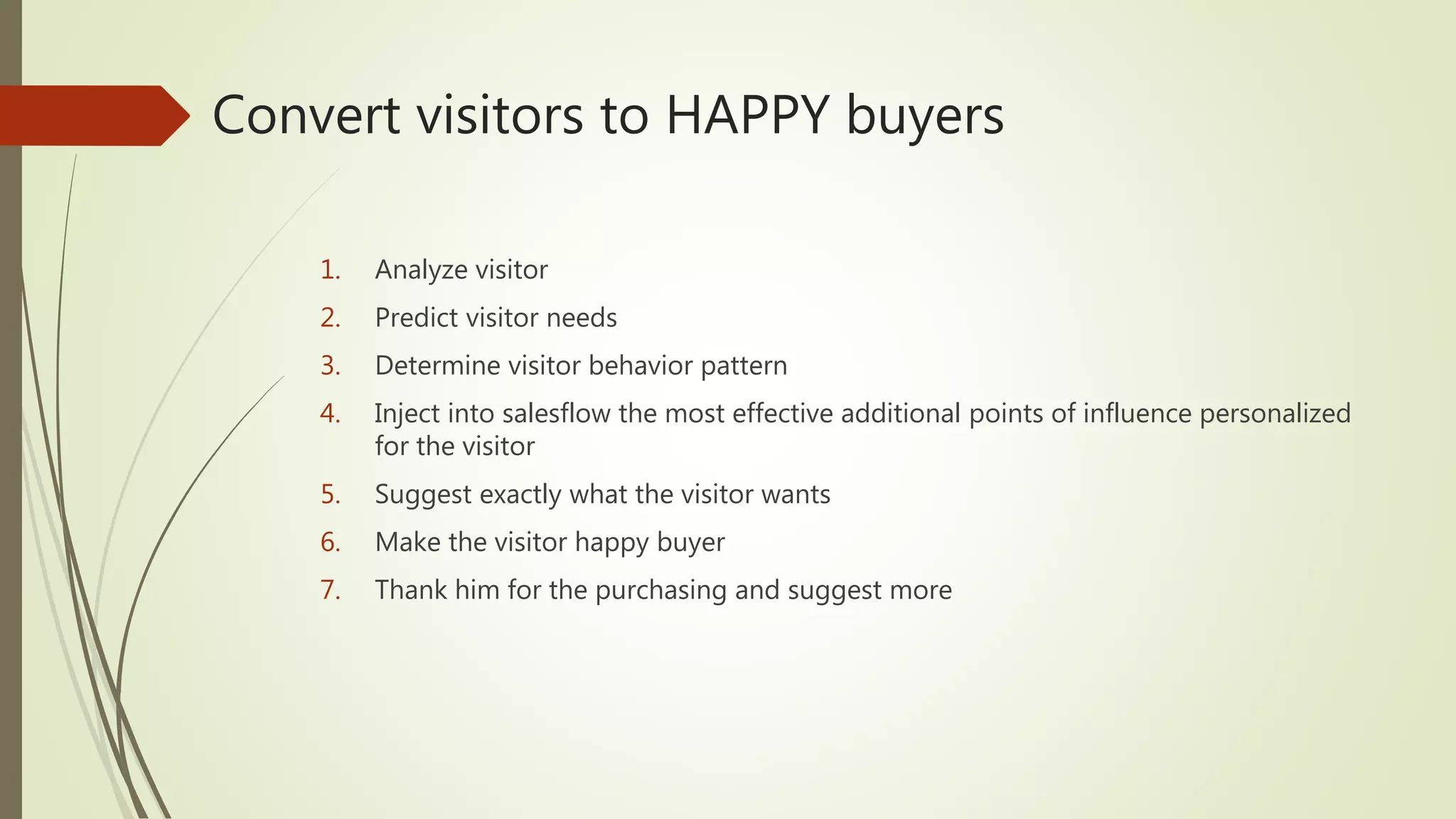 Convert visitors to HAPPY buyers

1. Analyze visitor
2. Predict visitor needs
3. Determine visitor behavior pattern
4. Inject into salesflow the most effective additional points of influence personalized for the visitor
5. Suggest exactly what the visitor wants
6. Make the visitor happy buyer
7. Thank him for the purchasing and suggest more